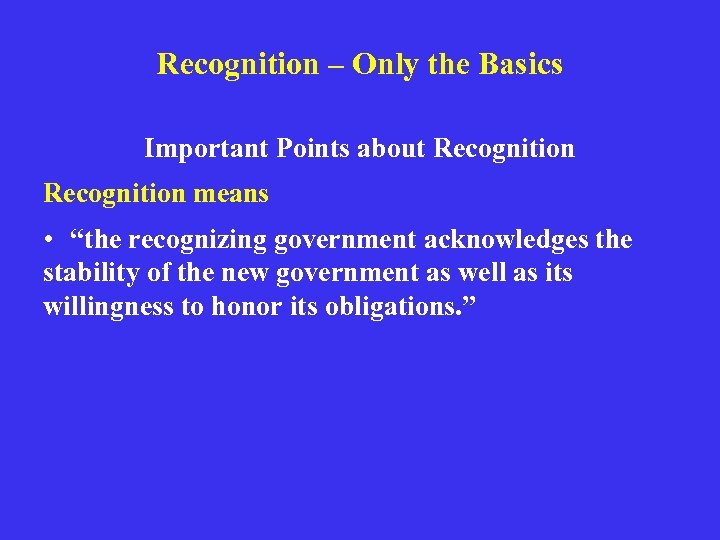 Recognition – Only the Basics

Important Points about Recognition

Recognition means

• “the recognizing government acknowledges the stability of the new government as well as its willingness to honor its obligations.”